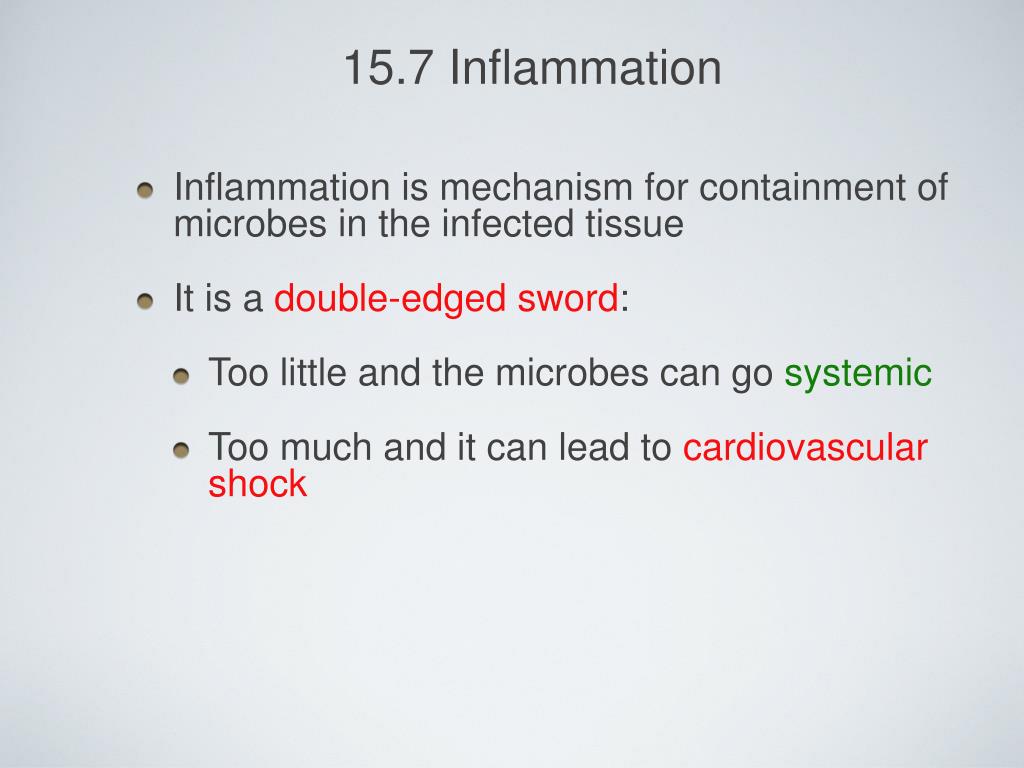 15.7 Inflammation

Inflammation is mechanism for containment of microbes in the infected tissue

It is a double-edged sword:

Too little and the microbes can go systemic

Too much and it can lead to cardiovascular shock